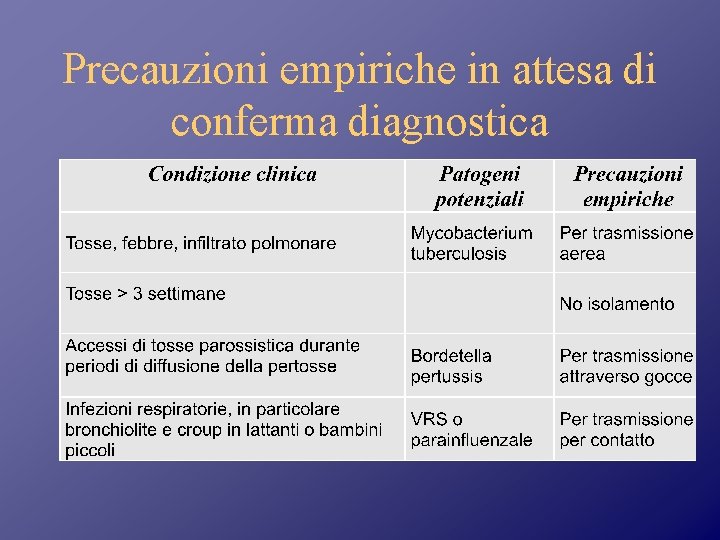 Precauzioni empiriche in attesa di conferma diagnostica

| Condizione clinica | Patogeni potenziali | Precauzioni empiriche |
|---|---|---|
| Tosse, febbre, infiltrato polmonare | Mycobacterium tuberculosis | Per trasmissione aerea |
| Tosse > 3 settimane | | No isolamento |
| Accessi di tosse parossistica durante periodi di diffusione della pertosse | Bordetella pertussis | Per trasmissione attraverso gocce |
| Infezioni respiratorie, in particolare bronchiolite e croup in lattanti o bambini piccoli | VRS o parainfluenzale | Per trasmissione per contatto |